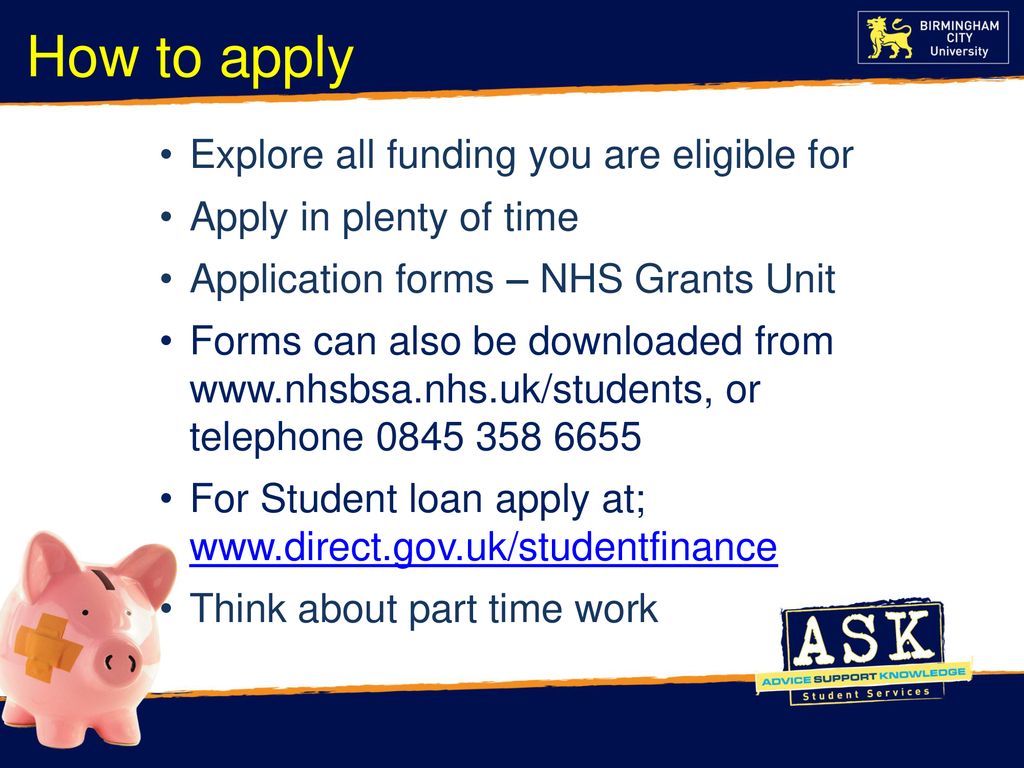 How to apply

BIRMINGHAM CITY University

• Explore all funding you are eligible for
• Apply in plenty of time
• Application forms – NHS Grants Unit
• Forms can also be downloaded from www.nhsbsa.nhs.uk/students, or telephone 0845 358 6655
• For Student loan apply at; www.direct.gov.uk/studentfinance
• Think about part time work

ASK
ADVICE SUPPORT KNOWLEDGE
Student Services